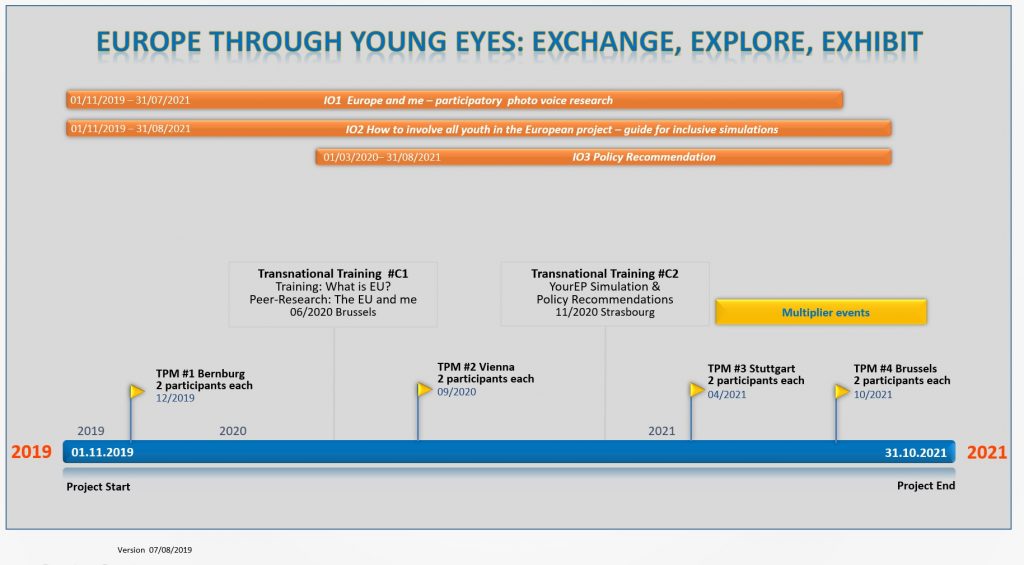 EUROPE THROUGH YOUNG EYES: EXCHANGE, EXPLORE, EXHIBIT

01/11/2019 – 31/07/2021 IO1 Europe and me – participatory photo voice research

01/11/2019 – 31/08/2021 IO2 How to involve all youth in the European project – guide for inclusive simulations

01/03/2020– 31/08/2021 IO3 Policy Recommendation

Transnational Training #C1
Training: What is EU?
Peer-Research: The EU and me
06/2020 Brussels

Transnational Training #C2
YourEP Simulation &
Policy Recommendations
11/2020 Strasbourg

Multiplier events

TPM #1 Bernburg
2 participants each
12/2019

TPM #2 Vienna
2 participants each
09/2020

TPM #3 Stuttgart
2 participants each
04/2021

TPM #4 Brussels
2 participants each
10/2021

2019 2020 2021

2019 01.11.2019 31.10.2021 2021

Project Start

Project End

Version 07/08/2019